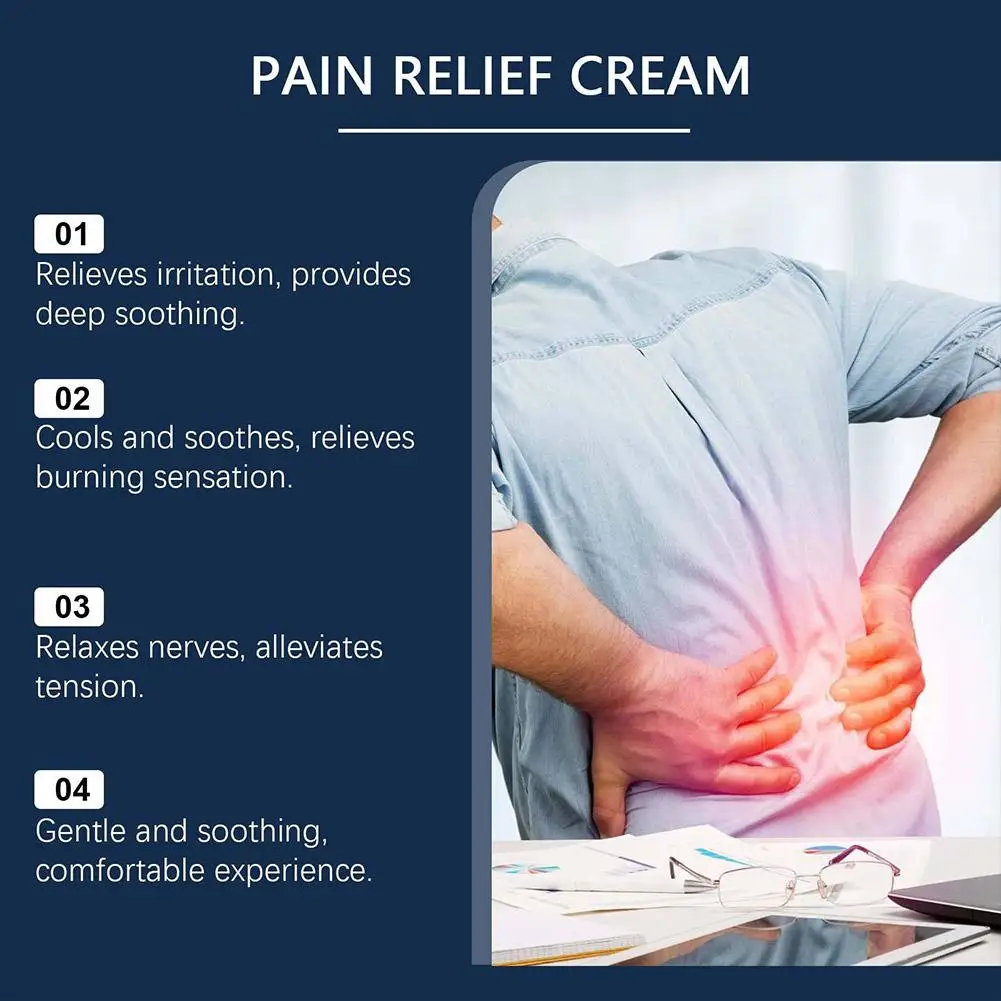 PAIN RELIEF CREAM

01
Relieves irritation, provides deep soothing.

02
Cools and soothes, relieves burning sensation.

03
Relaxes nerves, alleviates tension.

04
Gentle and soothing, comfortable experience.